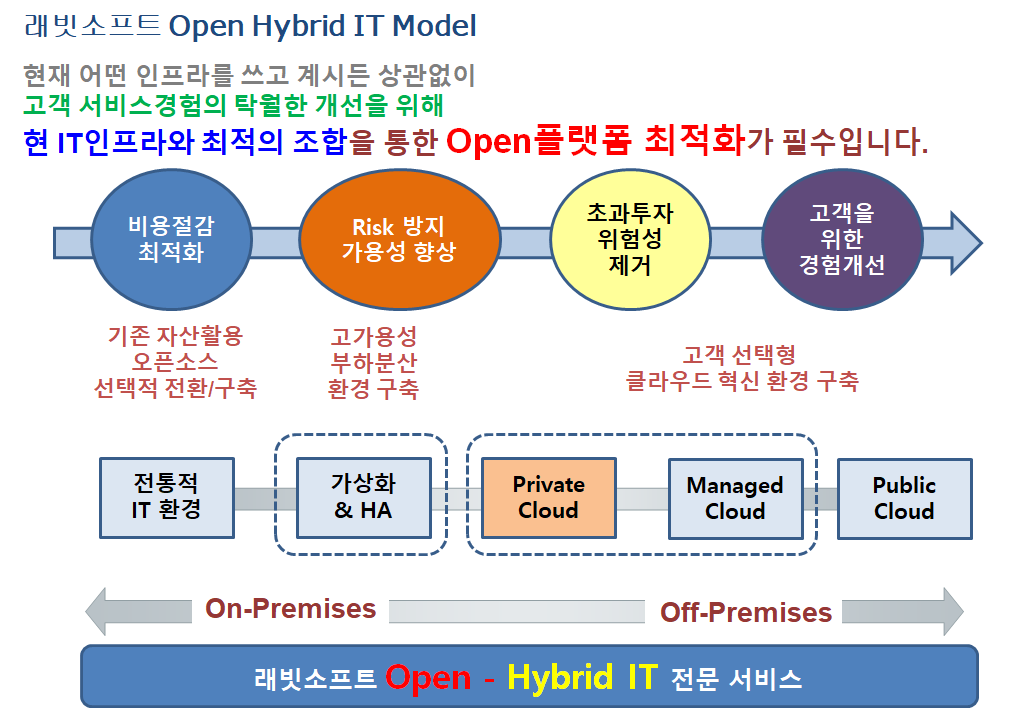 래빗소프트 Open Hybrid IT Model

현재 어떤 인프라를 쓰고 계시든 상관없이
고객 서비스경험의 탁월한 개선을 위해
현 IT인프라와 최적의 조합을 통한 Open플랫폼 최적화가 필수입니다.

비용절감
최적화

Risk 방지
가용성 향상

초과투자
위험성
제거

고객을
위한
경험개선

기존 자산활용
오픈소스
선택적 전환/구축

고가용성
부하분산
환경 구축

고객 선택형
클라우드 혁신 환경 구축

전통적
IT 환경

가상화
& HA

Private
Cloud

Managed
Cloud

Public
Cloud

On-Premises

Off-Premises

래빗소프트 Open - Hybrid IT 전문 서비스